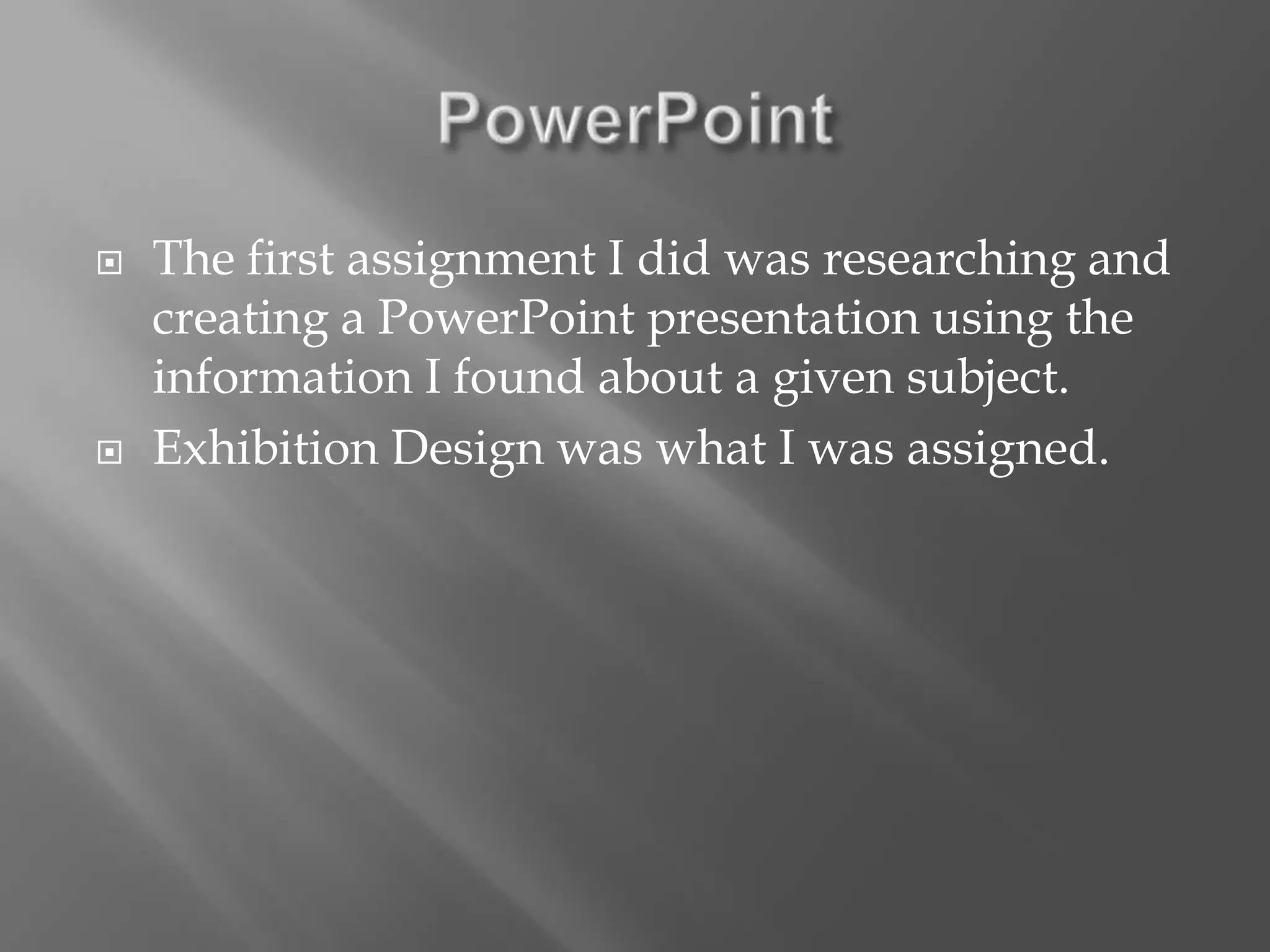 PowerPoint

The first assignment I did was researching and creating a PowerPoint presentation using the information I found about a given subject.

Exhibition Design was what I was assigned.